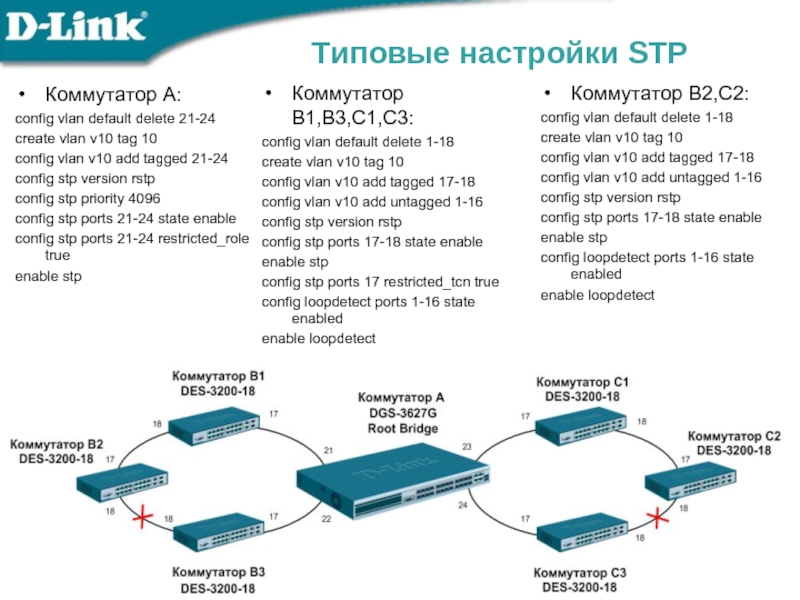 D-Link

Типовые настройки STP

• Коммутатор A:
config vlan default delete 21-24
create vlan v10 tag 10
config vlan v10 add tagged 21-24
config stp version rstp
config stp priority 4096
config stp ports 21-24 state enable
config stp ports 21-24 restricted_role true
enable stp

• Коммутатор B1,B3,C1,C3:
config vlan default delete 1-18
create vlan v10 tag 10
config vlan v10 add tagged 17-18
config vlan v10 add untagged 1-16
config stp version rstp
config stp ports 17-18 state enable
enable stp
config stp ports 17 restricted_tcn true
config loopdetect ports 1-16 state enabled
enable loopdetect

• Коммутатор B2,C2:
config vlan default delete 1-18
create vlan v10 tag 10
config vlan v10 add tagged 17-18
config vlan v10 add untagged 1-16
config stp version rstp
config stp ports 17-18 state enable
enable stp
config loopdetect ports 1-16 state enabled
enable loopdetect

Коммутатор B1
DES-3200-18
18
17

Коммутатор B2
DES-3200-18
17
18

18
17
Коммутатор B3
DES-3200-18

Коммутатор A
DGS-3627G
Root Bridge
21
22
23
24

Коммутатор C1
DES-3200-18
17
18

Коммутатор C2
DES-3200-18
17
18

17
18
Коммутатор C3
DES-3200-18